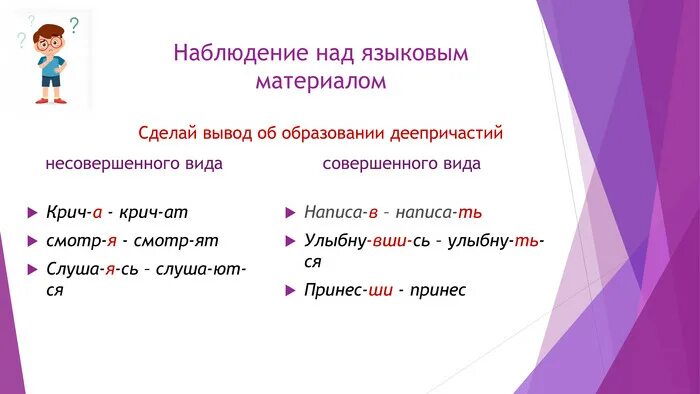 Наблюдение над языковым материалом

Сделай вывод об образовании деепричастий

несовершенного вида

Крич-а - крич-ат

смотр-я - смотр-ят

Слуша-я-сь – слуша-ют-ся

совершенного вида

Написа-в – написа-ть

Улыбну-вши-сь – улыбну-ть-ся

Принес-ши - принес